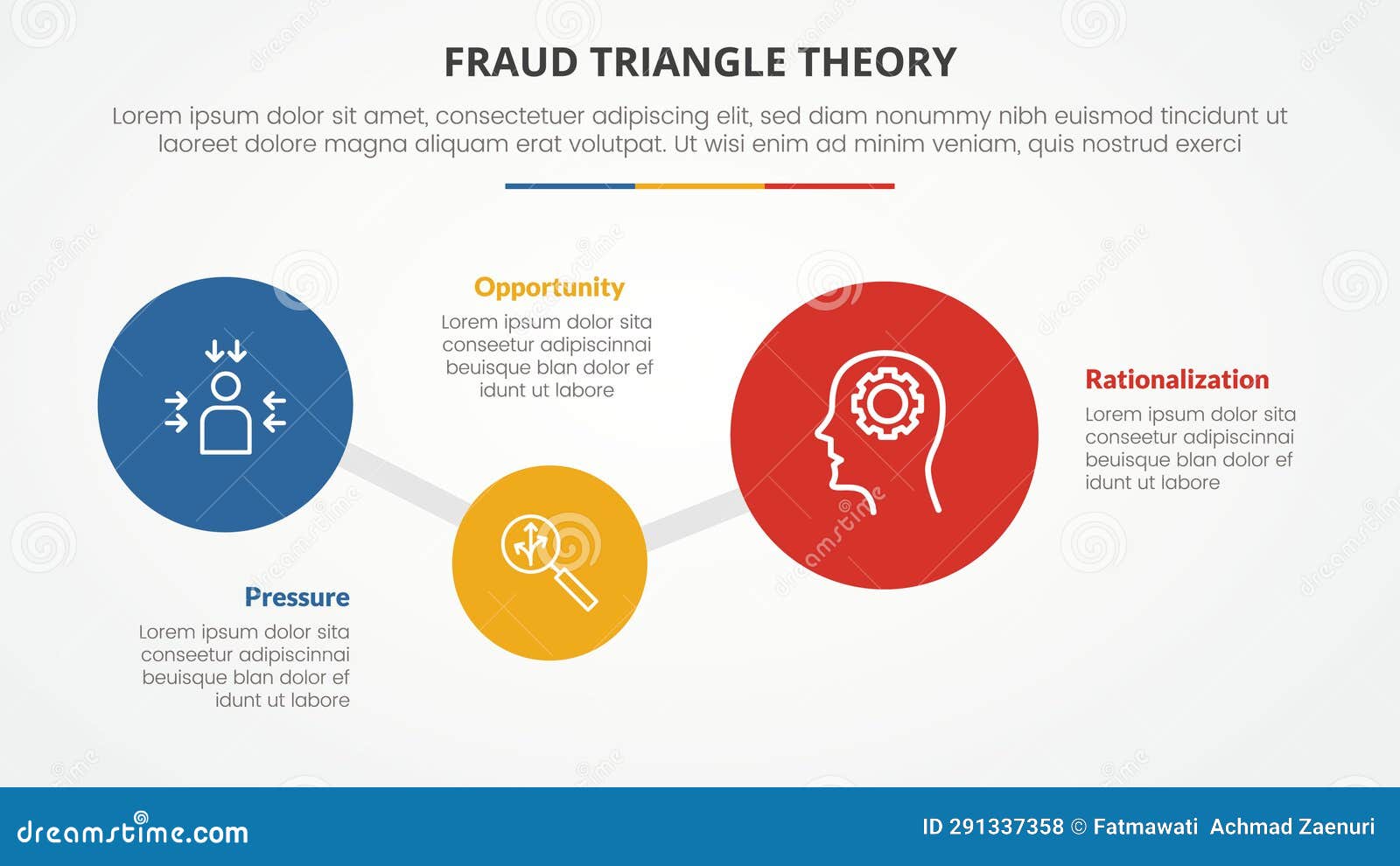 FRAUD TRIANGLE THEORY

Lorem ipsum dolor sit amet, consectetuer adipiscing elit, sed diam nonummy nibh euismod tincidunt ut laoreet dolore magna aliquam erat volutpat. Ut wisi enim ad minim veniam, quis nostrud exerci

Opportunity

Lorem ipsum dolor sita conseetur adipiscinnai beuisque blan dolor ef idunt ut labore

Rationalization

Lorem ipsum dolor sita conseetur adipiscinnai beuisque blan dolor ef idunt ut labore

Pressure

Lorem ipsum dolor sita conseetur adipiscinnai beuisque blan dolor ef idunt ut labore

dreamstime.com

ID 291337358 © Fatmawati Achmad Zaenuri